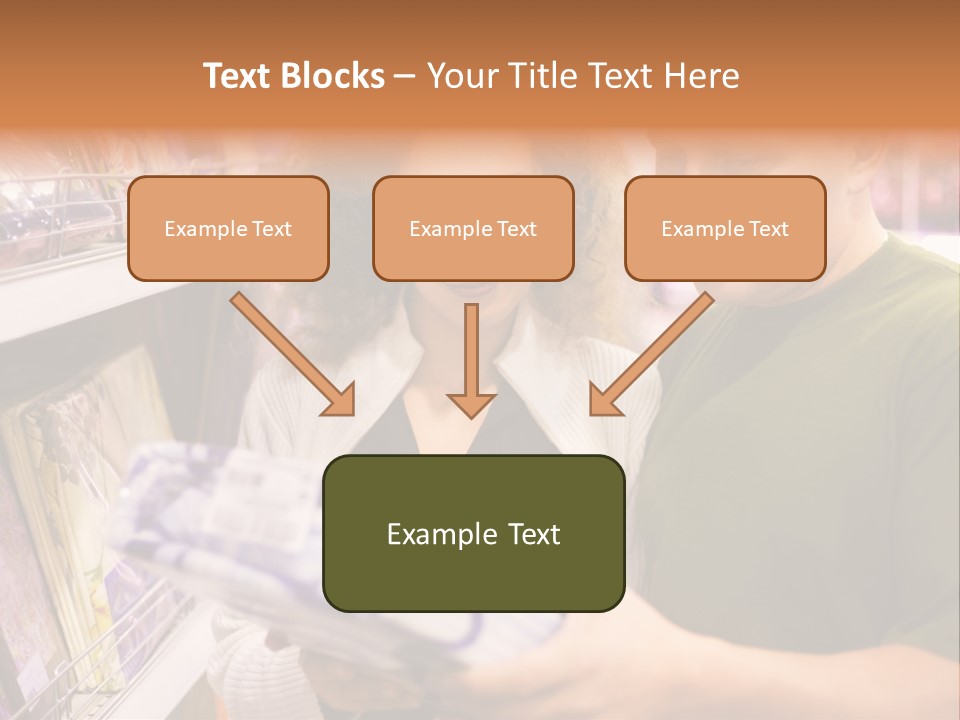 Text Blocks – Your Title Text Here

Example Text

Example Text

Example Text

Example Text